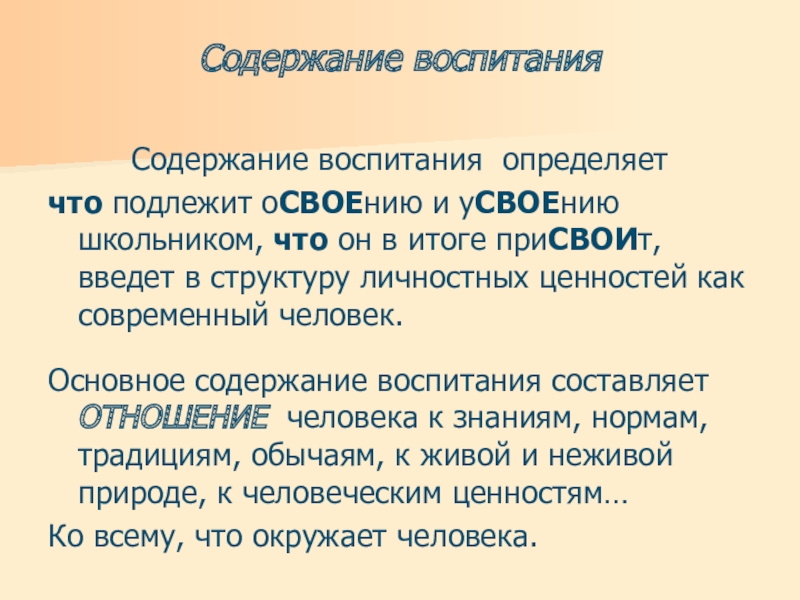 Содержание воспитания

Содержание воспитания определяет

что подлежит оСВОЕнию и уСВОЕнию школьником, что он в итоге приСВОИт, введет в структуру личностных ценностей как современный человек.

Основное содержание воспитания составляет ОТНОШЕНИЕ человека к знаниям, нормам, традициям, обычаям, к живой и неживой природе, к человеческим ценностям…

Ко всему, что окружает человека.